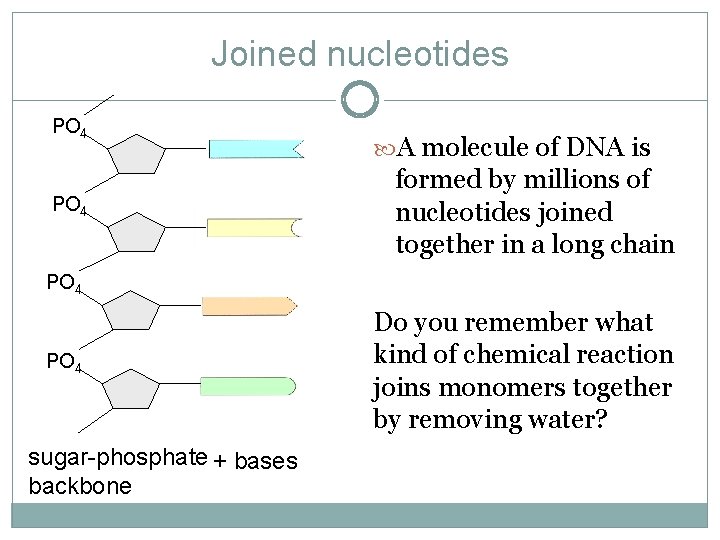 Joined nucleotides

$PO_4$

$PO_4$

$PO_4$

$PO_4$

sugar-phosphate backbone + bases

A molecule of DNA is formed by millions of nucleotides joined together in a long chain

Do you remember what kind of chemical reaction joins monomers together by removing water?